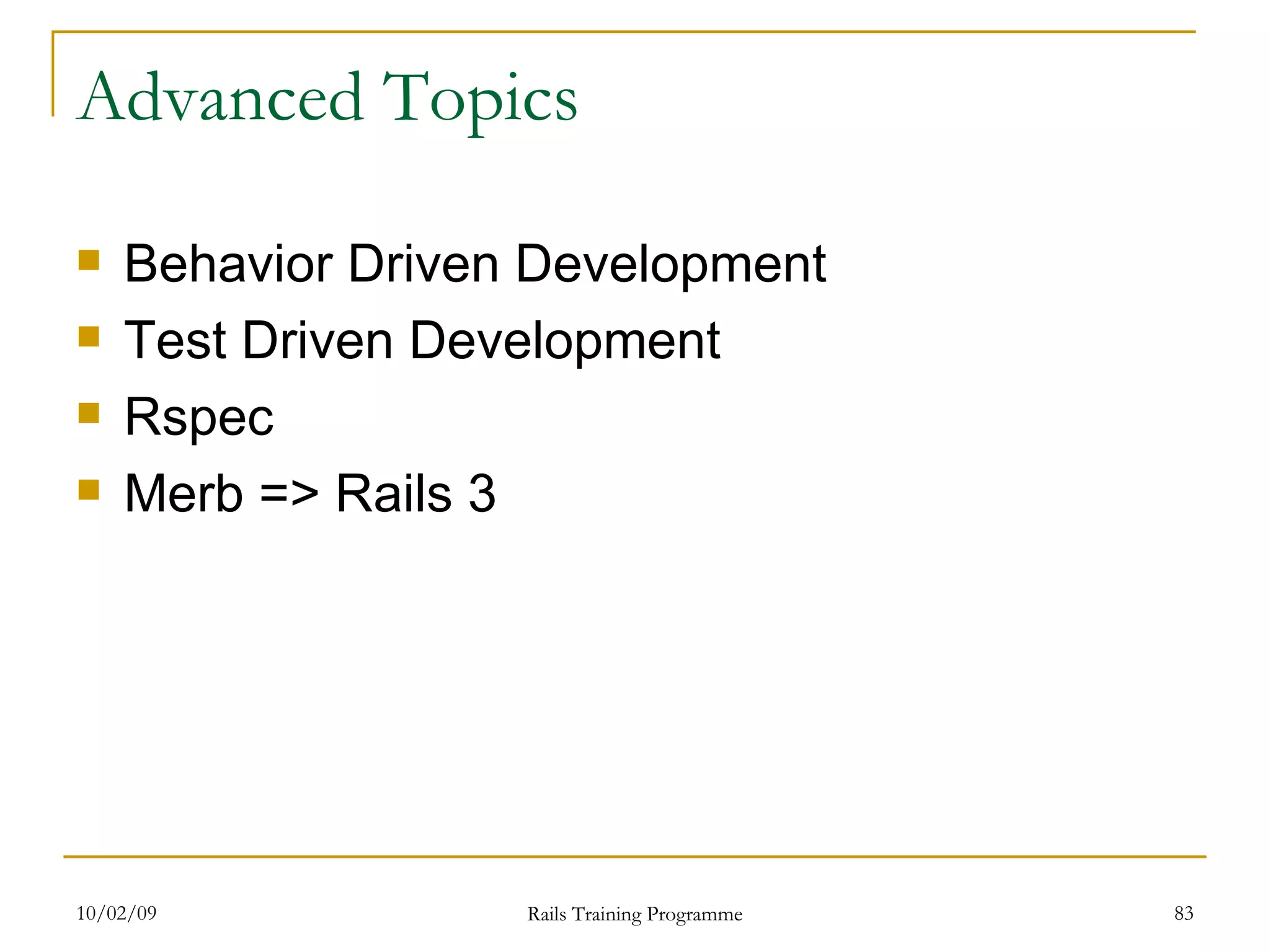 Advanced Topics

- Behavior Driven Development
- Test Driven Development
- Rspec
- Merb => Rails 3

10/02/09

Rails Training Programme

83